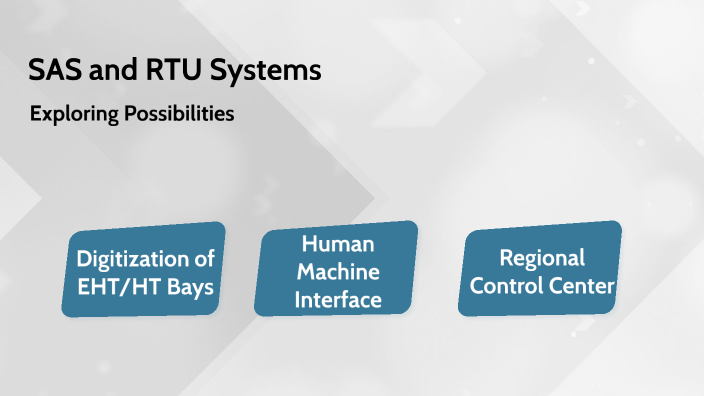 SAS and RTU Systems

Exploring Possibilities

Digitization of EHT/HT Bays

Human Machine Interface

Regional Control Center